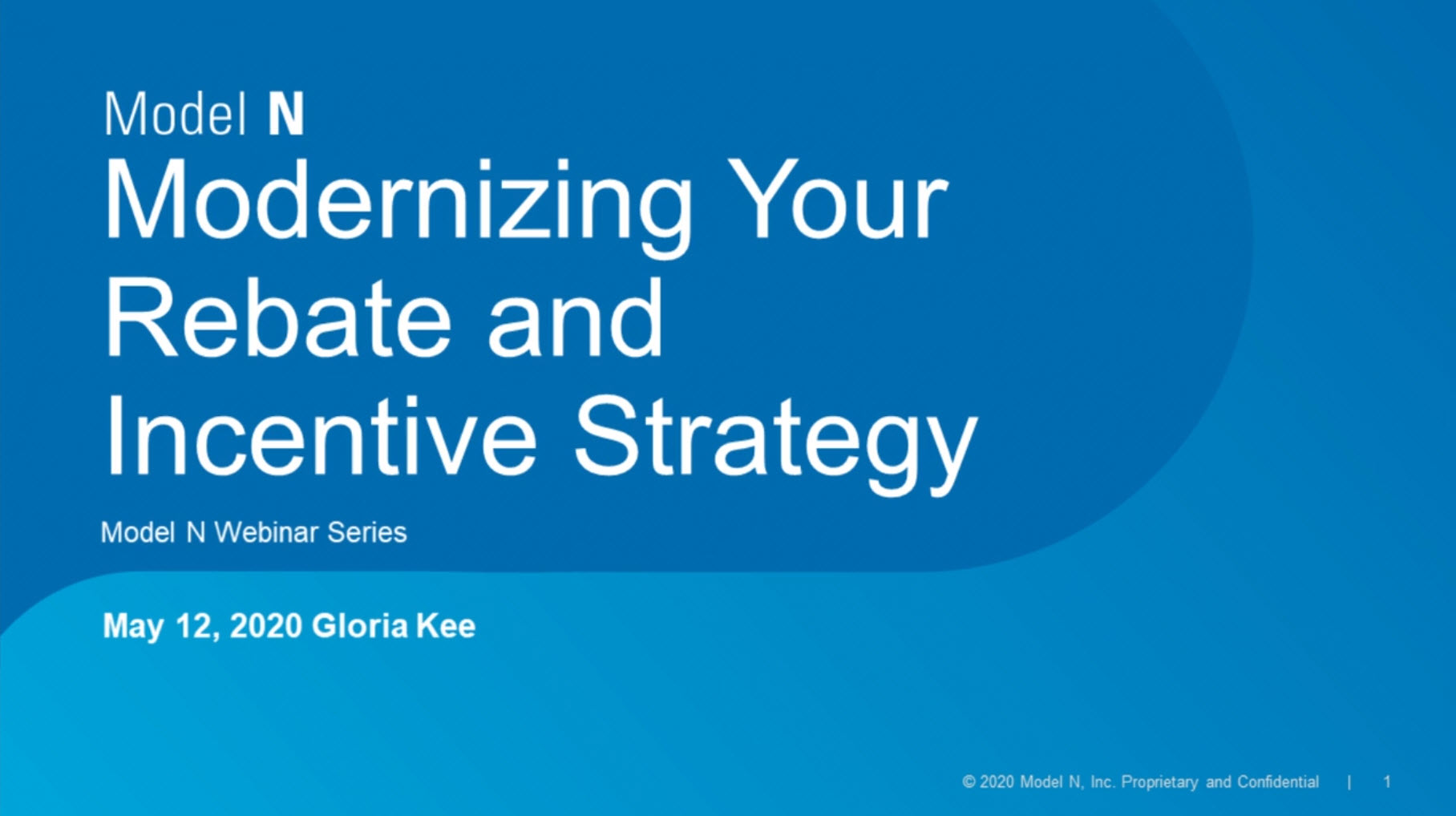 Model N

Modernizing Your Rebate and Incentive Strategy

Model N Webinar Series

May 12, 2020 Gloria Kee

© 2020 Model N, Inc. Proprietary and Confidential | 1